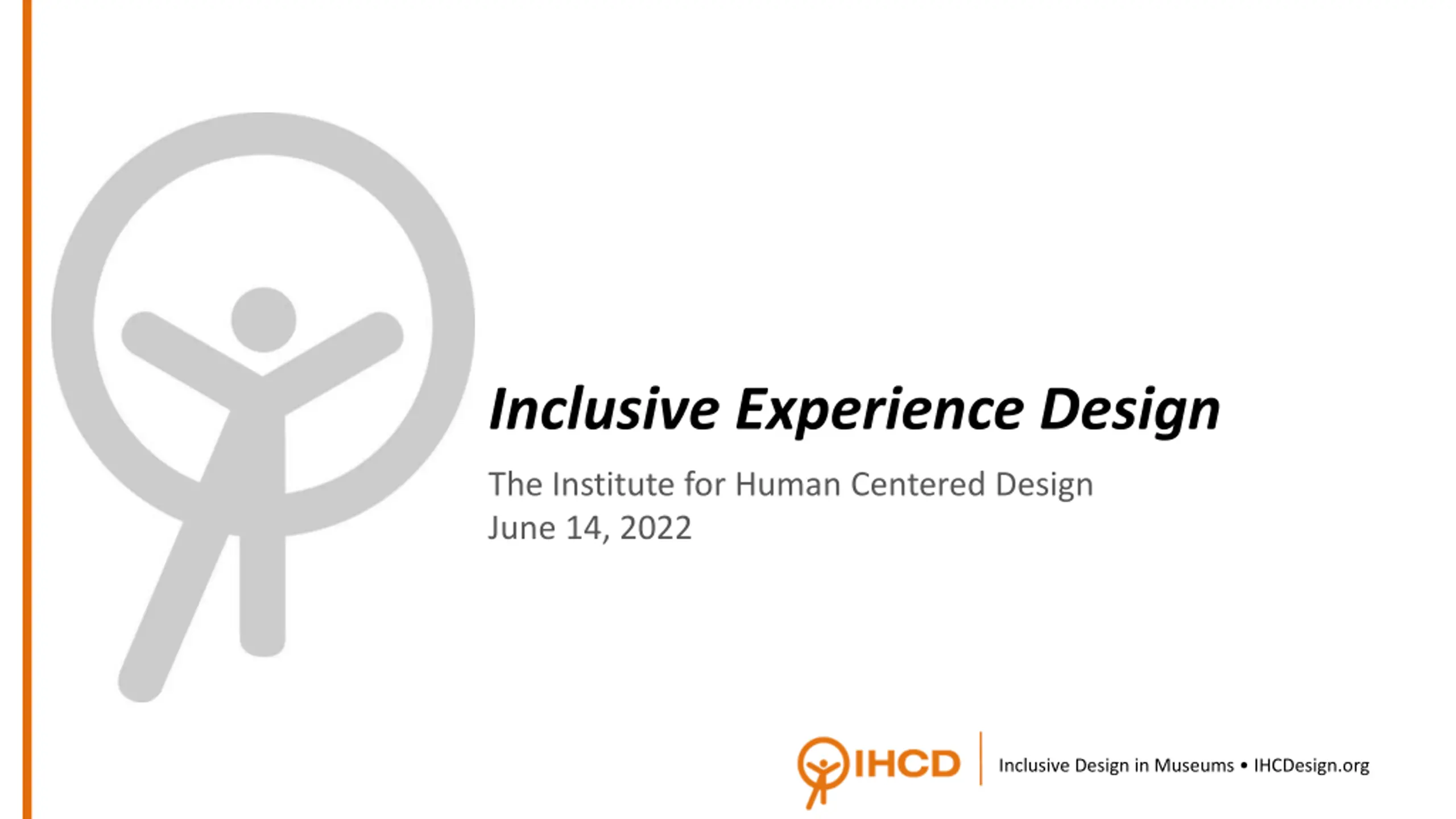 Inclusive Experience Design

The Institute for Human Centered Design
June 14, 2022

IHCD

Inclusive Design in Museums • IHCDesign.org